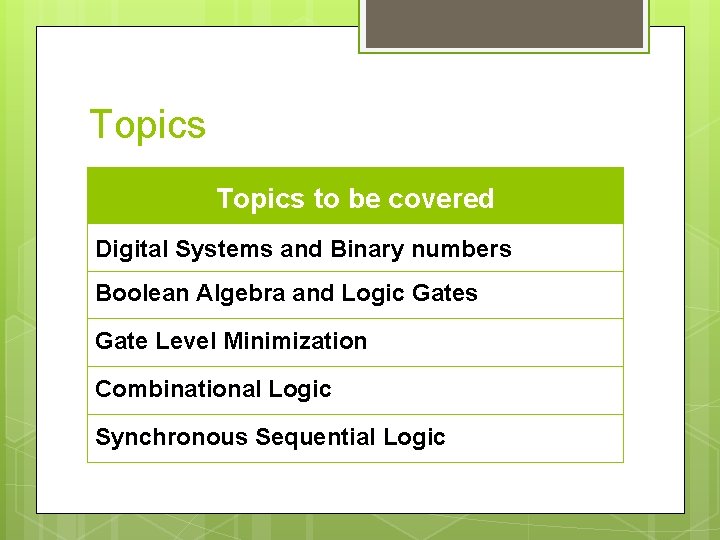 Topics

| Topics to be covered |
|---|
| Digital Systems and Binary numbers |
| Boolean Algebra and Logic Gates |
| Gate Level Minimization |
| Combinational Logic |
| Synchronous Sequential Logic |